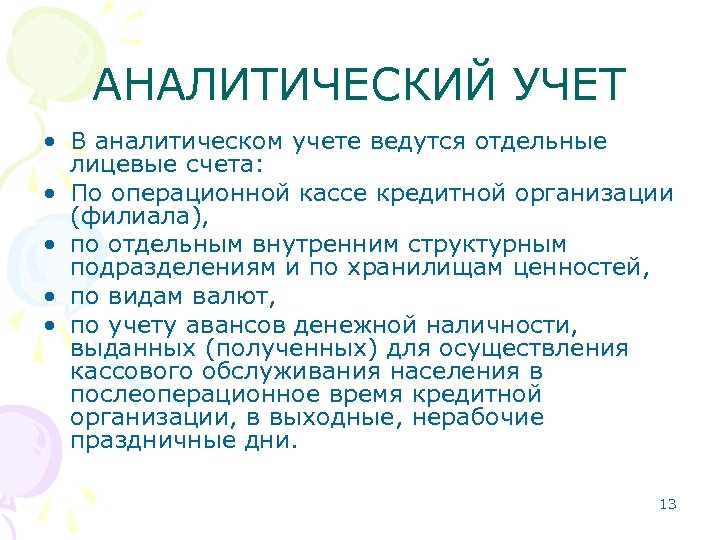 АНАЛИТИЧЕСКИЙ УЧЕТ

• В аналитическом учете ведутся отдельные лицевые счета:
• По операционной кассе кредитной организации (филиала),
• по отдельным внутренним структурным подразделениям и по хранилищам ценностей,
• по видам валют,
• по учету авансов денежной наличности, выданных (полученных) для осуществления кассового обслуживания населения в послеоперационное время кредитной организации, в выходные, нерабочие праздничные дни.

13